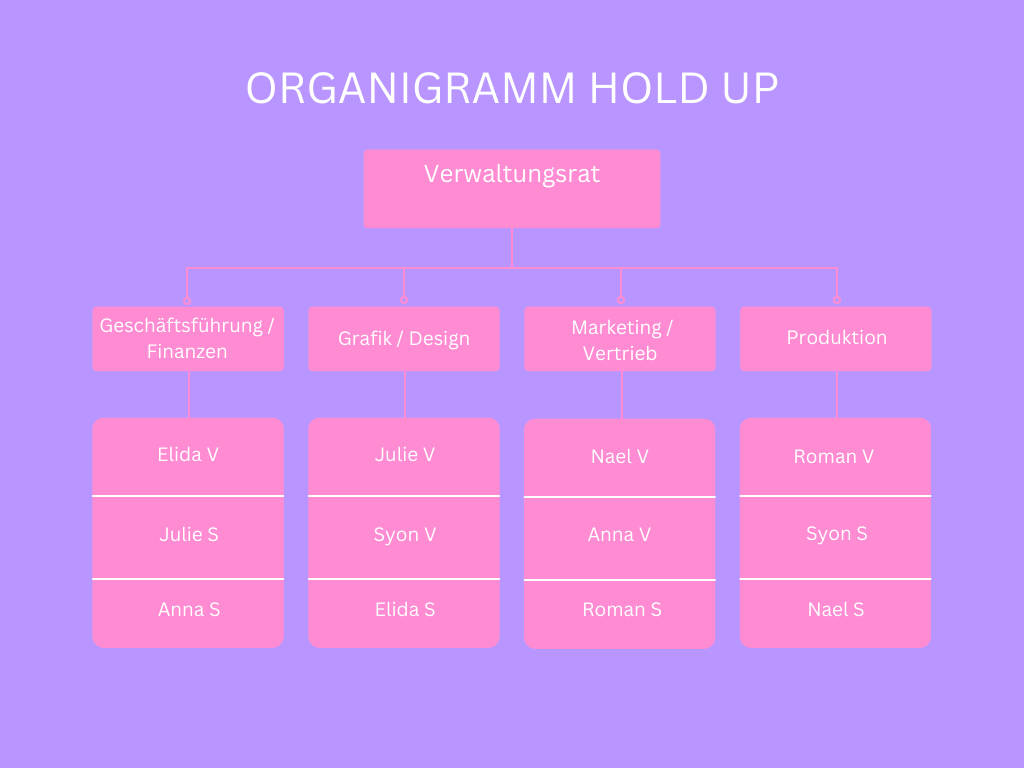 ORGANIGRAMM HOLD UP

Verwaltungsrat

Geschäftsführung / Finanzen

Elida V

Julie S

Anna S

Grafik / Design

Julie V

Syon V

Elida S

Marketing / Vertrieb

Nael V

Anna V

Roman S

Produktion

Roman V

Syon S

Nael S